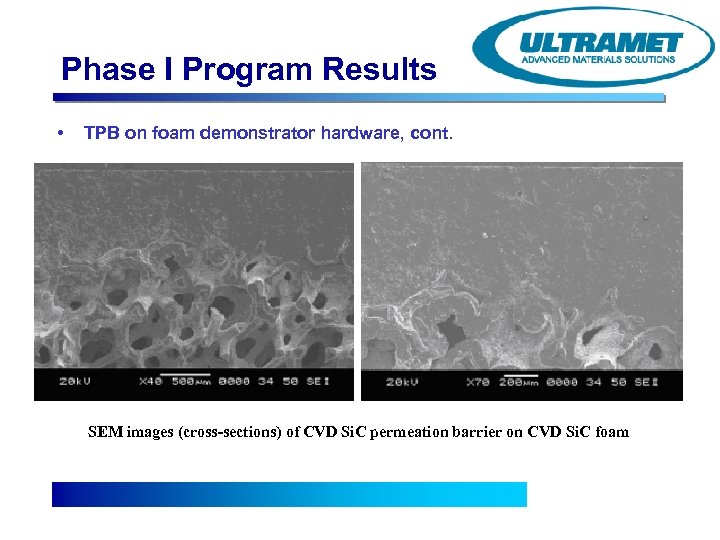 Phase I Program Results

ULTRAMET
ADVANCED MATERIALS SOLUTIONS

• TPB on foam demonstrator hardware, cont.

20kV X40 500µm 0000 34 50 SEI

20kV X70 200µm 0000 34 50 SEI

SEM images (cross-sections) of CVD SiC permeation barrier on CVD SiC foam